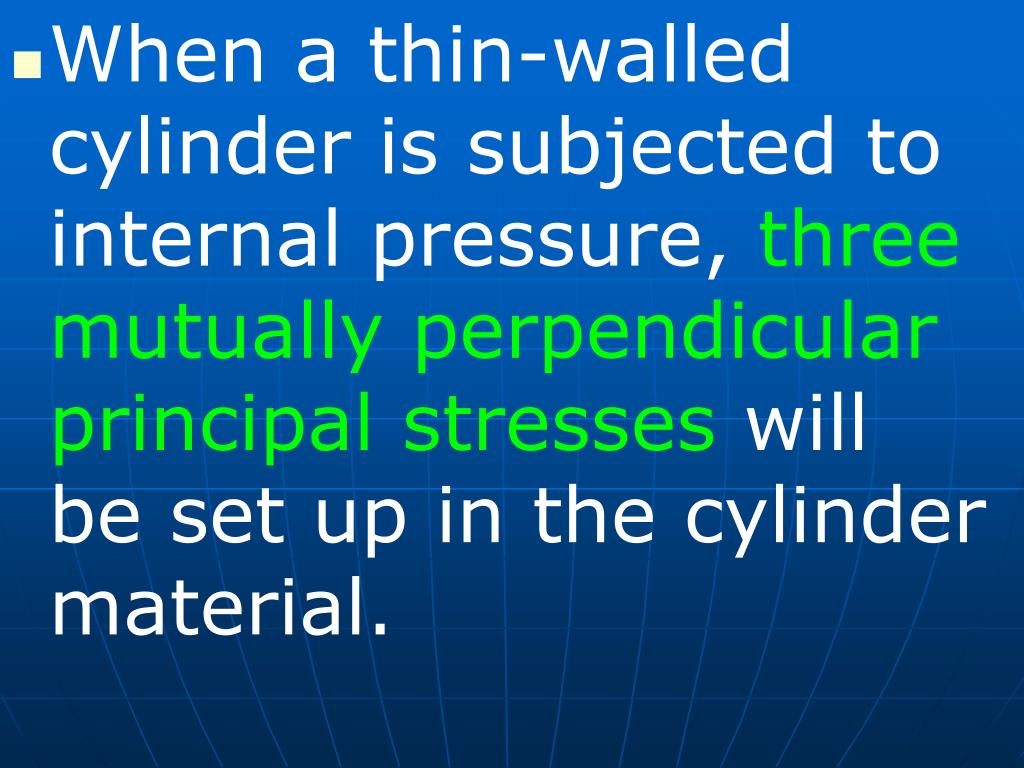 When a thin-walled cylinder is subjected to internal pressure, three mutually perpendicular principal stresses will be set up in the cylinder material.